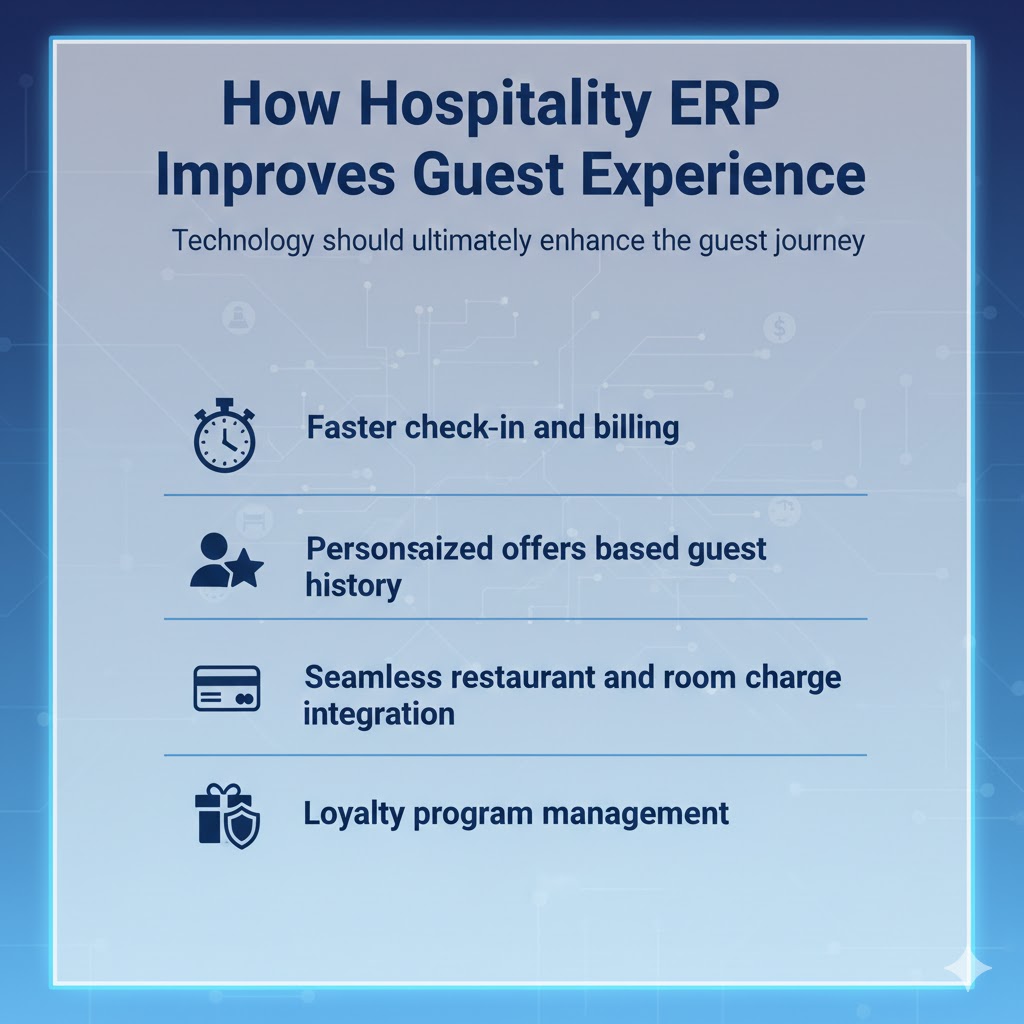 How Hospitality ERP Improves Guest Experience

Technology should ultimately enhance the guest journey

Faster check-in and billing

Personsaized offers based guest history

Seamless restaurant and room charge integration

Loyalty program management